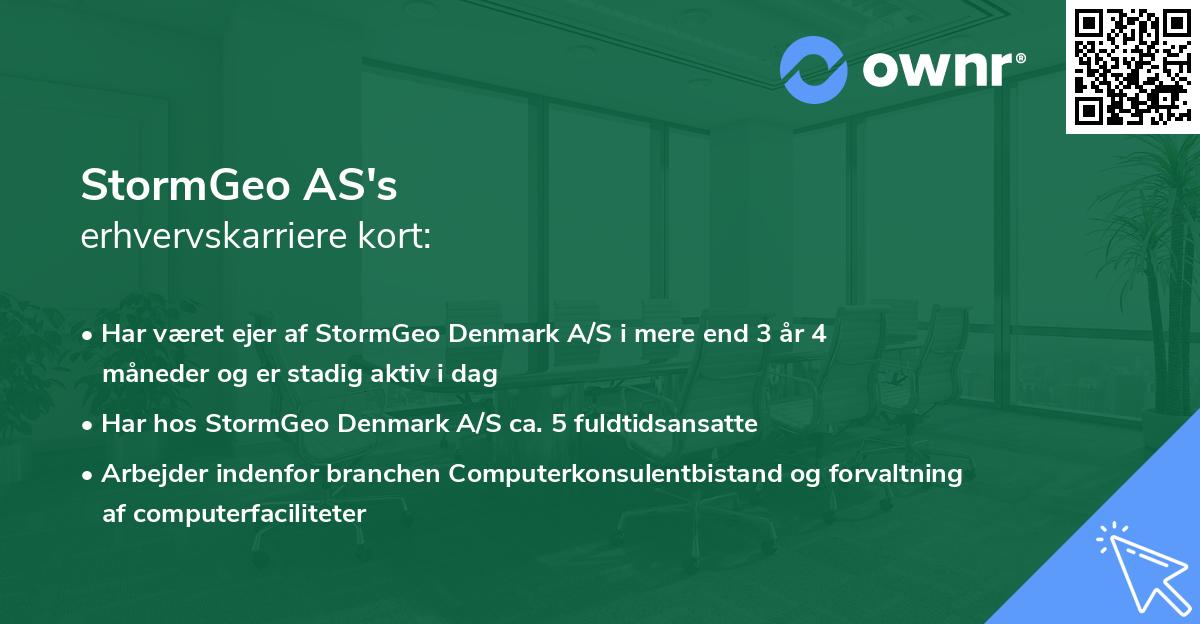 ownr®

StormGeo AS's
erhvervskarriere kort:

• Har været ejer af StormGeo Denmark A/S i mere end 3 år 4 måneder og er stadig aktiv i dag
• Har hos StormGeo Denmark A/S ca. 5 fuldtidsansatte
• Arbejder indenfor branchen Computerkonsulentbistand og forvaltning af computerfaciliteter